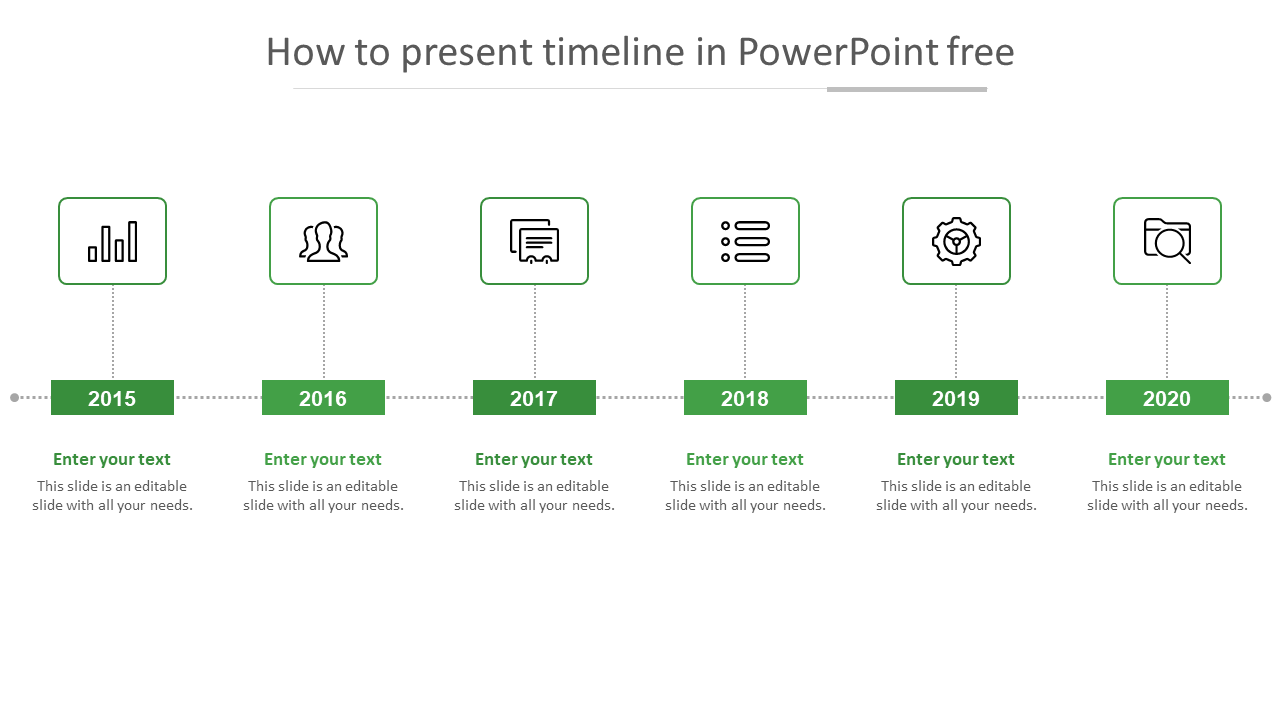 How to present timeline in PowerPoint free

2015

Enter your text

This slide is an editable slide with all your needs.

2016

Enter your text

This slide is an editable slide with all your needs.

2017

Enter your text

This slide is an editable slide with all your needs.

2018

Enter your text

This slide is an editable slide with all your needs.

2019

Enter your text

This slide is an editable slide with all your needs.

2020

Enter your text

This slide is an editable slide with all your needs.